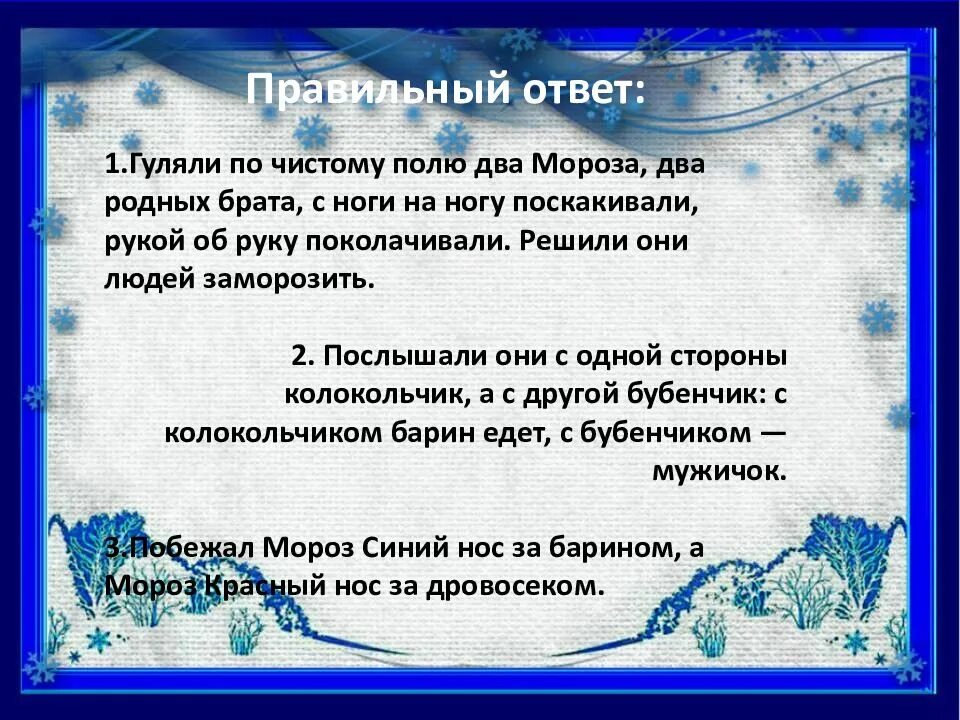 Правильный ответ:

1.Гуляли по чистому полю два Мороза, два родных брата, с ноги на ногу поскакивали, рукой об руку поколачивали. Решили они людей заморозить.

2. Послышали они с одной стороны колокольчик, а с другой бубенчик: с колокольчиком барин едет, с бубенчиком — мужичок.

3.Побежал Мороз Синий нос за барином, а Мороз Красный нос за дровосеком.